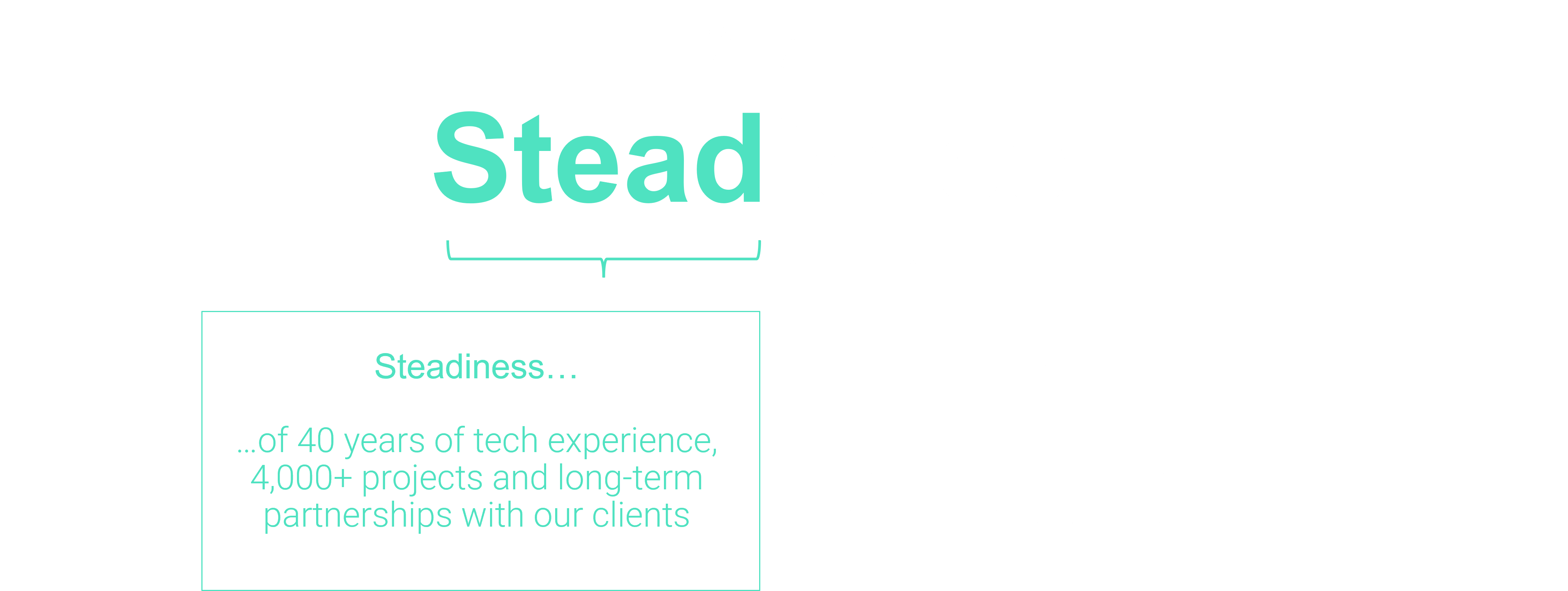 Stead

Steadiness…

…of 40 years of tech experience, 4,000+ projects and long-term partnerships with our clients